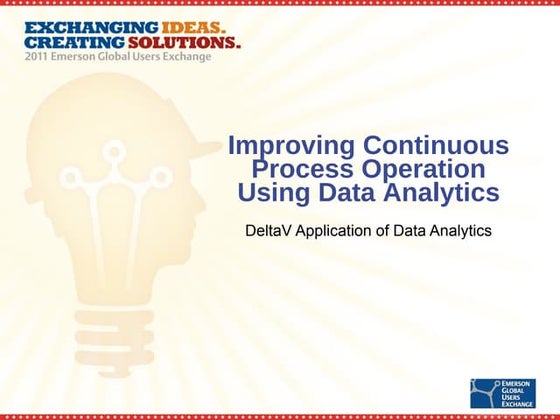 EXCHANGING IDEAS.
CREATING SOLUTIONS.
2011 Emerson Global Users Exchange

Improving Continuous Process Operation Using Data Analytics

DeltaV Application of Data Analytics

EMERSON GLOBAL USERS EXCHANGE